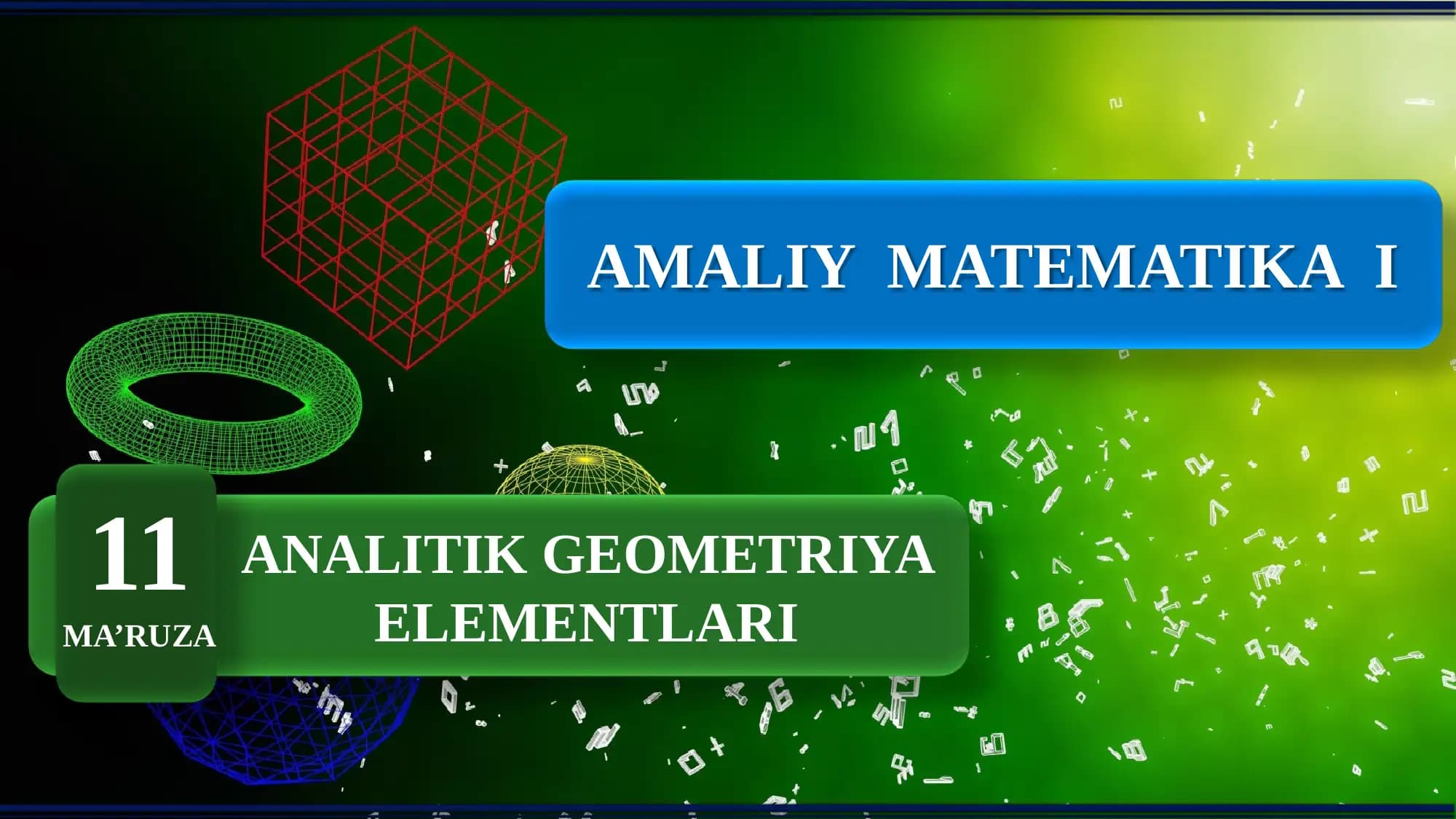 AMALIY MATEMATIKA I

11
MA’RUZA

ANALITIK GEOMETRIYA ELEMENTLARI